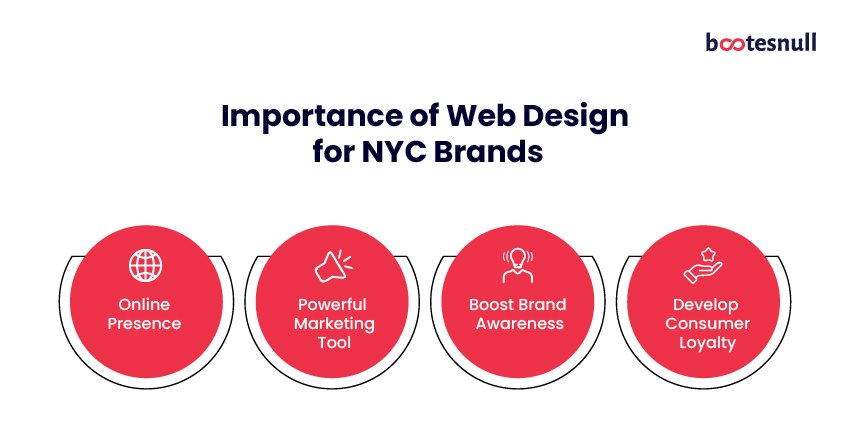 bootesnull

Importance of Web Design for NYC Brands

Online Presence

Powerful Marketing Tool

Boost Brand Awareness

Develop Consumer Loyalty